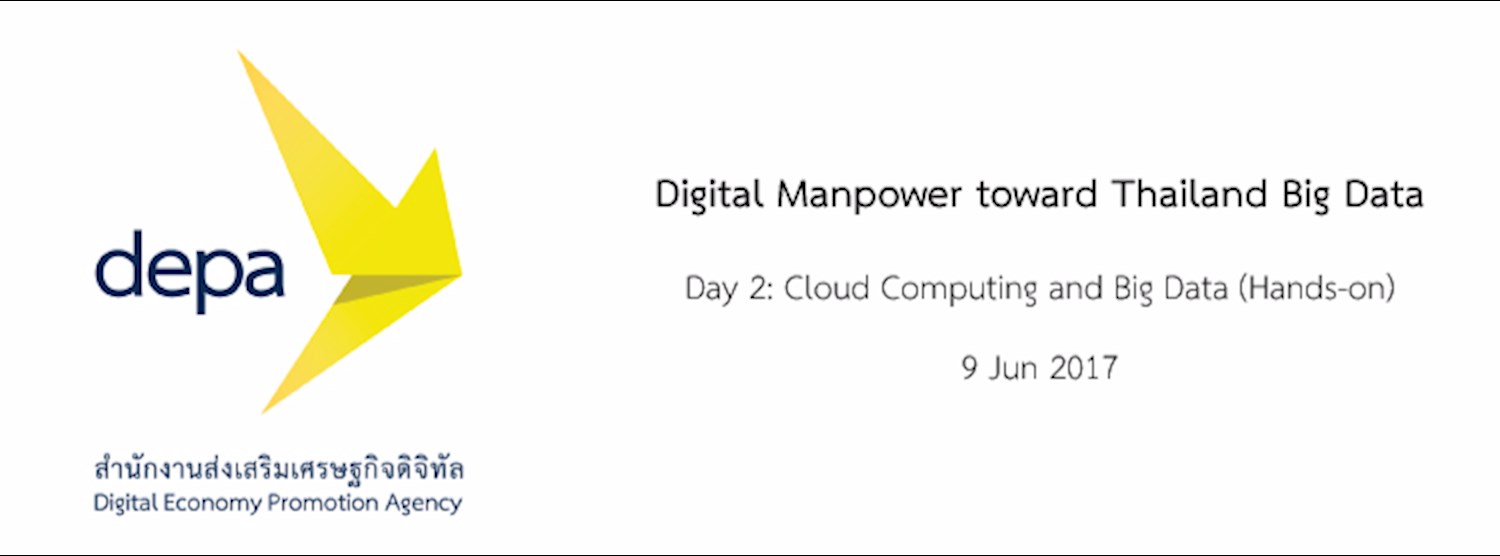 depa

สำนักงานส่งเสริมเศรษฐกิจดิจิทัล
Digital Economy Promotion Agency

Digital Manpower toward Thailand Big Data

Day 2: Cloud Computing and Big Data (Hands-on)

9 Jun 2017